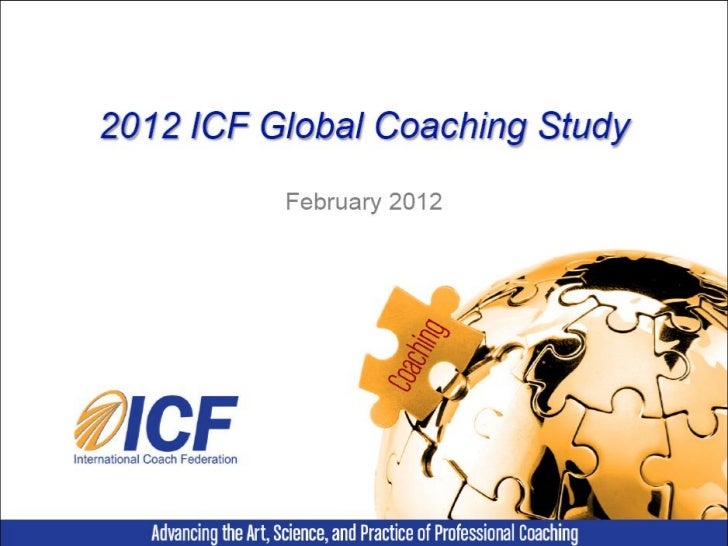 2012 ICF Global Coaching Study

February 2012

Coaching

ICF
International Coach Federation

Advancing the Art, Science, and Practice of Professional Coaching